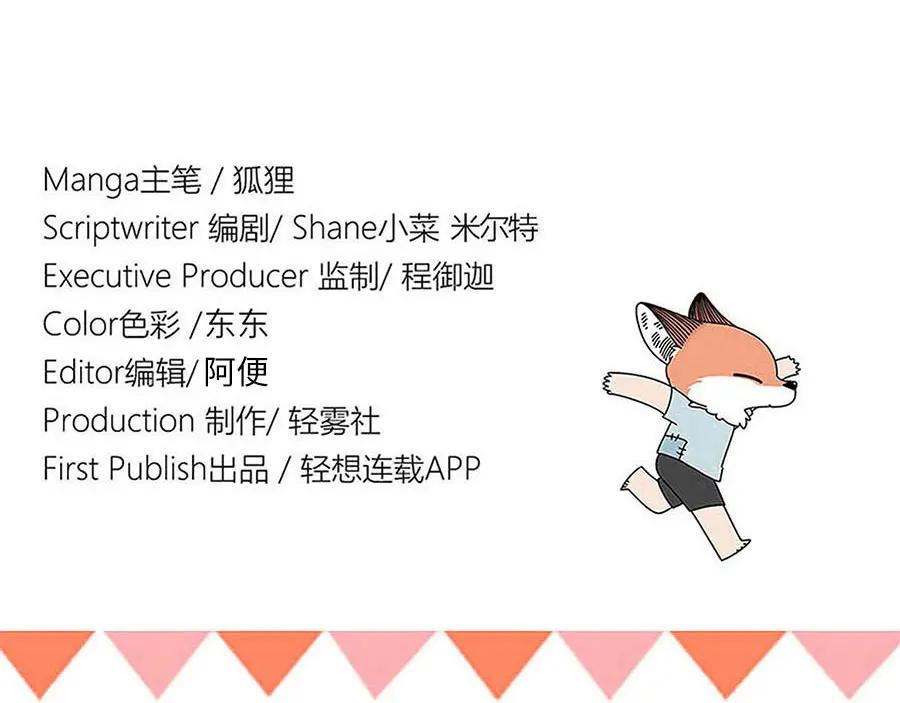 Manga主笔 / 狐狸
Scriptwriter 编剧/ Shane小菜 米尔特
Executive Producer 监制/ 程御迦
Color色彩 /东东
Editor编辑/阿便
Production 制作/ 轻雾社
First Publish出品 / 轻想连载APP